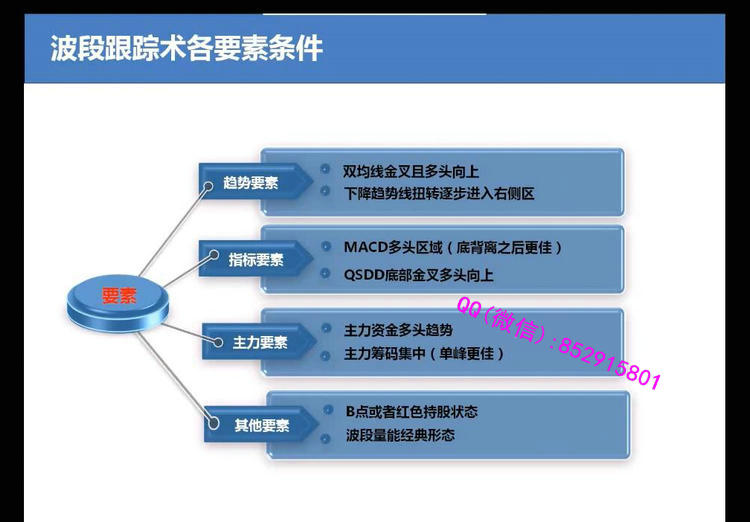 波段跟踪术各要素条件

要素

趋势要素
双均线金叉且多头向上
下降趋势线扭转逐步进入右侧区

指标要素
MACD多头区域（底背离之后更佳）
QSDD底部金叉多头向上

主力要素
主力资金多头趋势
主力筹码集中（单峰更佳）

其他要素
B点或者红色持股状态
波段量能经典形态

QQ（微信）：852915801